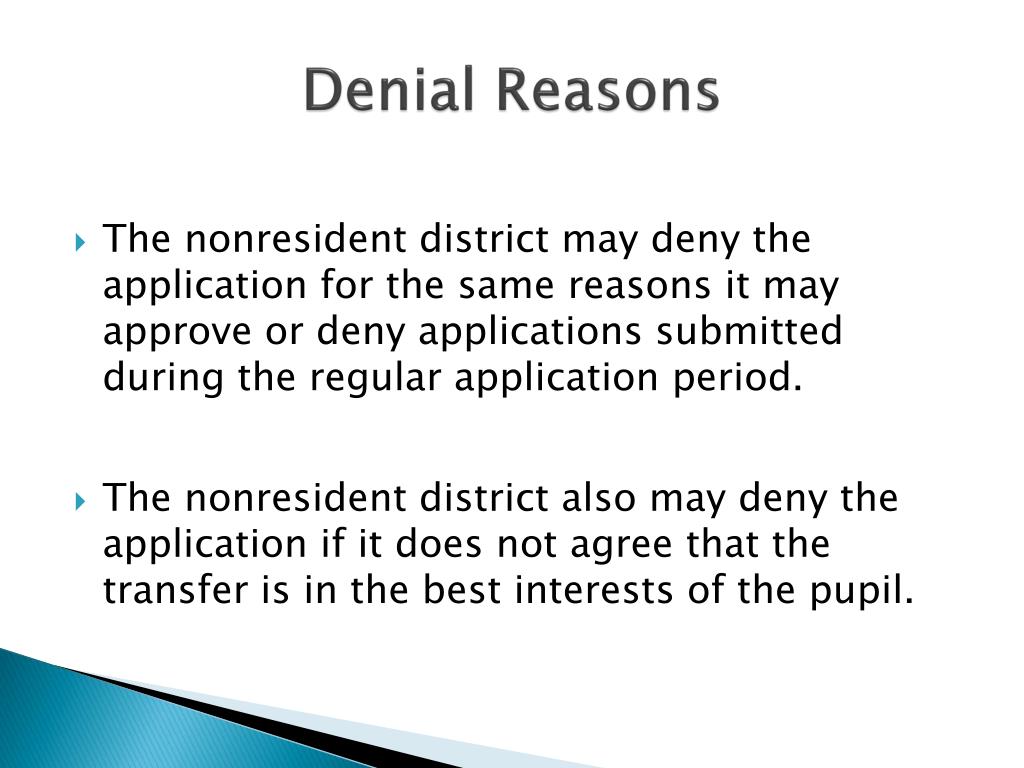 Denial Reasons

The nonresident district may deny the application for the same reasons it may approve or deny applications submitted during the regular application period.

The nonresident district also may deny the application if it does not agree that the transfer is in the best interests of the pupil.